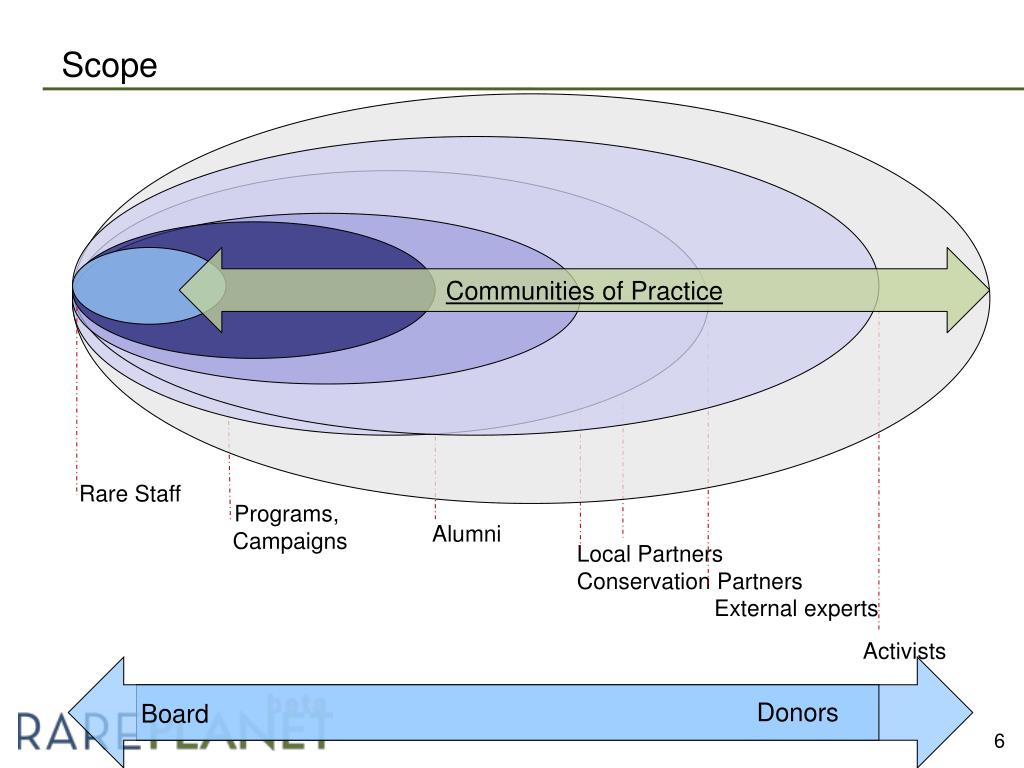 Scope

Communities of Practice

Rare Staff

Programs, Campaigns

Alumni

Local Partners
Conservation Partners
External experts

Activists

Board

Donors

RAREPLANET beta

6